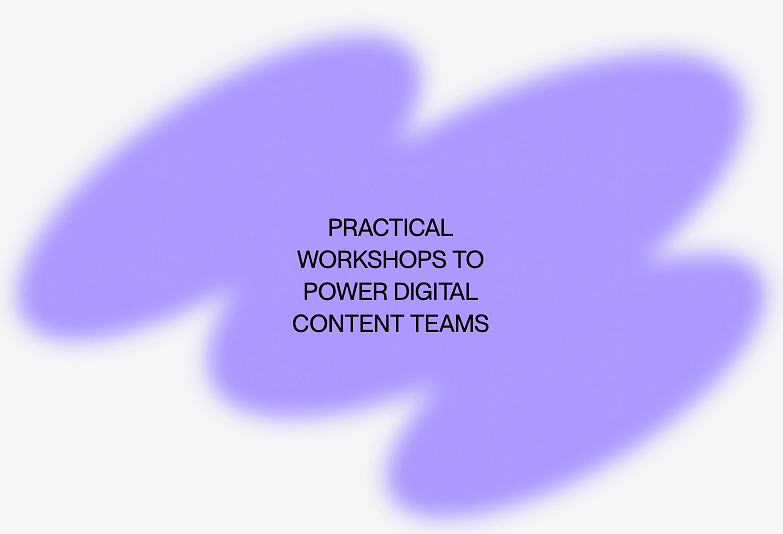 PRACTICAL WORKSHOPS TO POWER DIGITAL CONTENT TEAMS